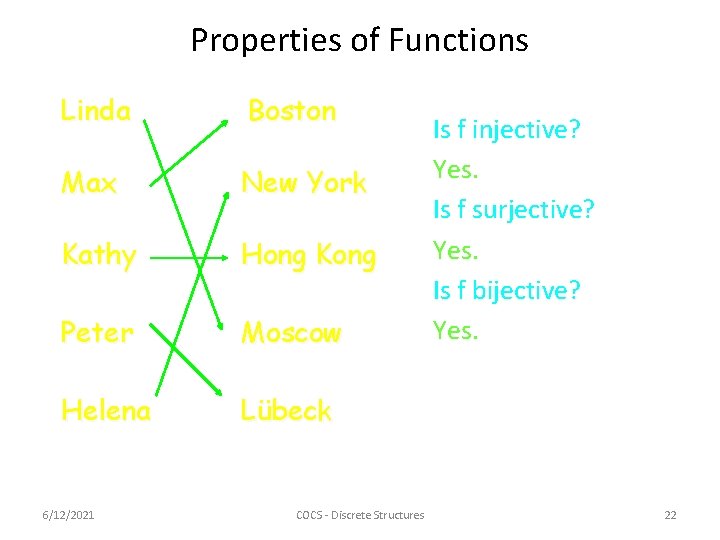 Properties of Functions

Linda

Max

Kathy

Peter

Helena

Boston

New York

Hong Kong

Moscow

Lübeck

Is f injective?

Yes.

Is f surjective?

Yes.

Is f bijective?

Yes.

6/12/2021

COCS - Discrete Structures

22